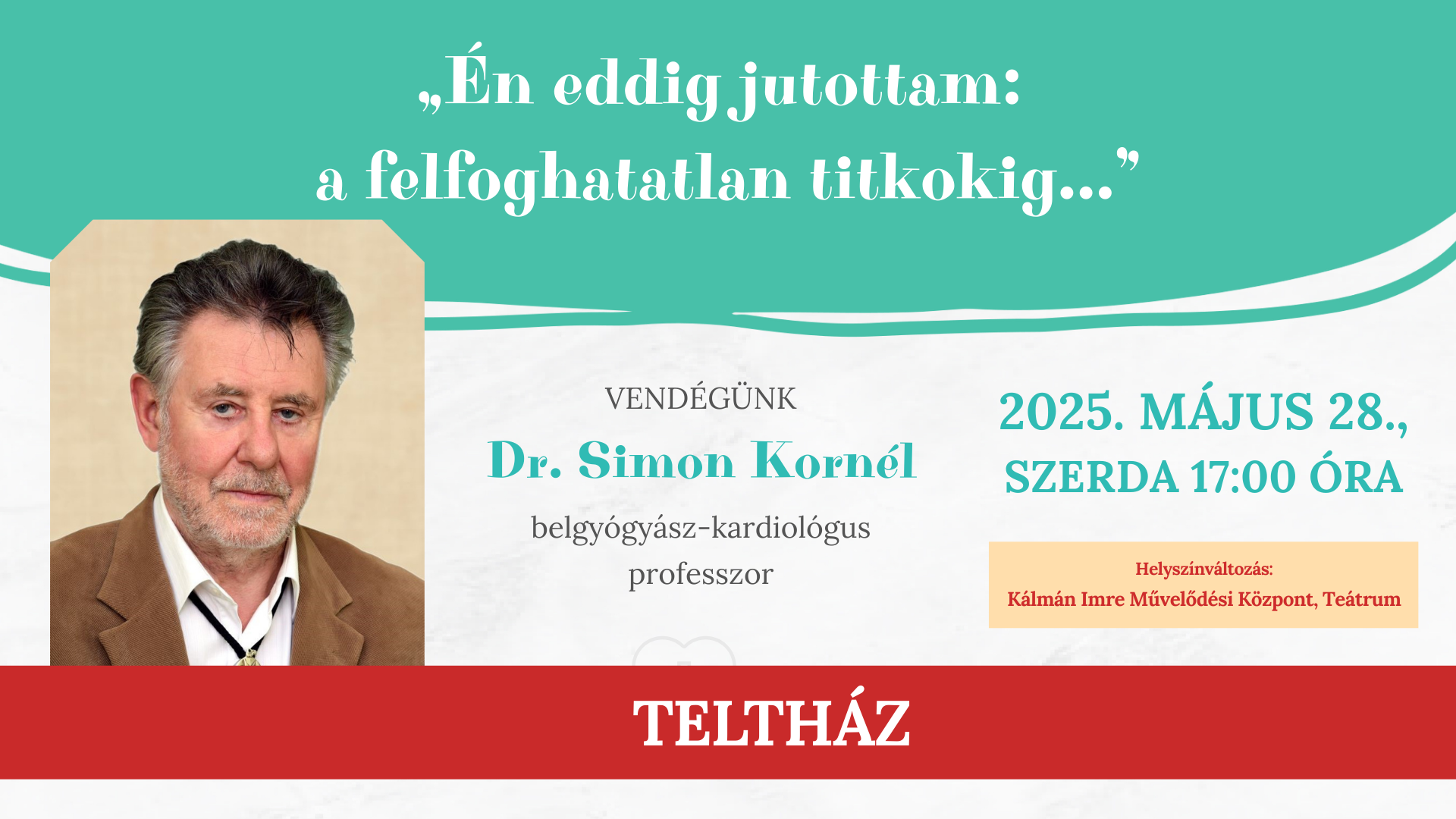 „Én eddig jutottam: a felfoghatatlan titkokig...”

VENDÉGÜNK
Dr. Simon Kornél
belgyógyász-kardiológus professzor

2025. MÁJUS 28., SZERDA 17:00 ÓRA

Helyszínváltozás:
Kálmán Imre Művelődési Központ, Teátrum

TELTHÁZ